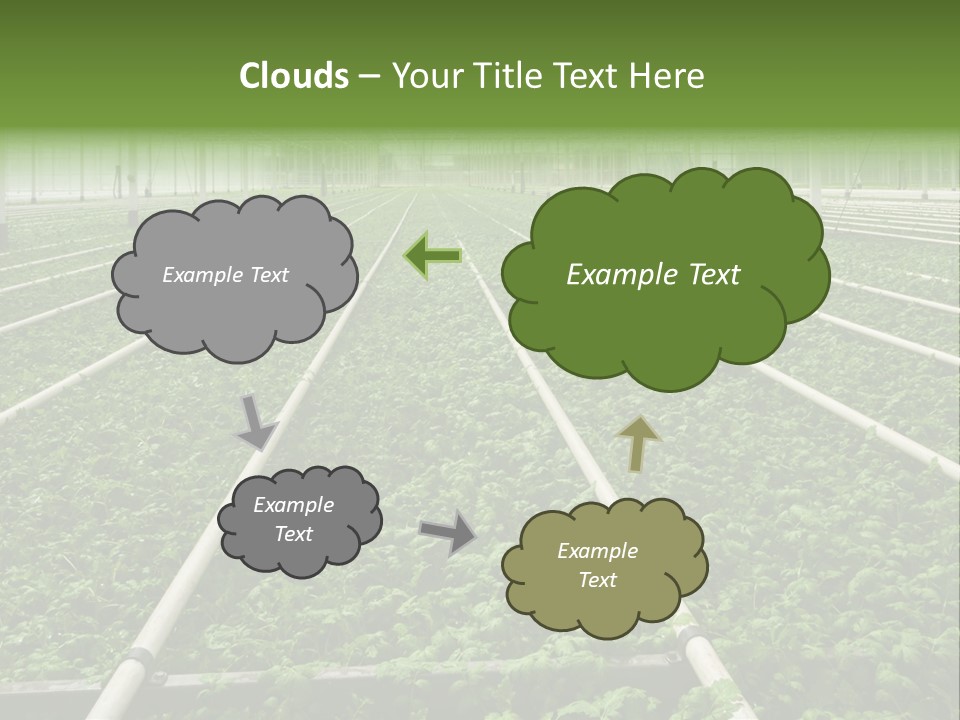 Clouds – Your Title Text Here

Example Text

Example Text

Example Text

Example Text